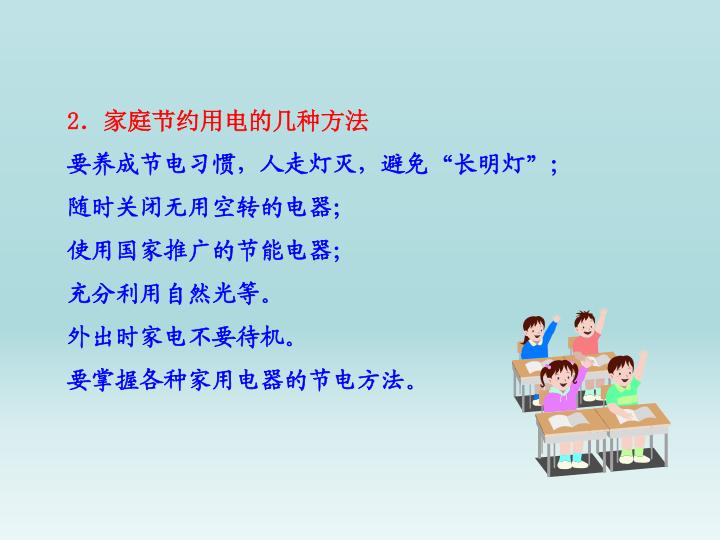 2．家庭节约用电的几种方法

要养成节电习惯，人走灯灭，避免“长明灯”；

随时关闭无用空转的电器;

使用国家推广的节能电器;

充分利用自然光等。

外出时家电不要待机。

要掌握各种家用电器的节电方法。